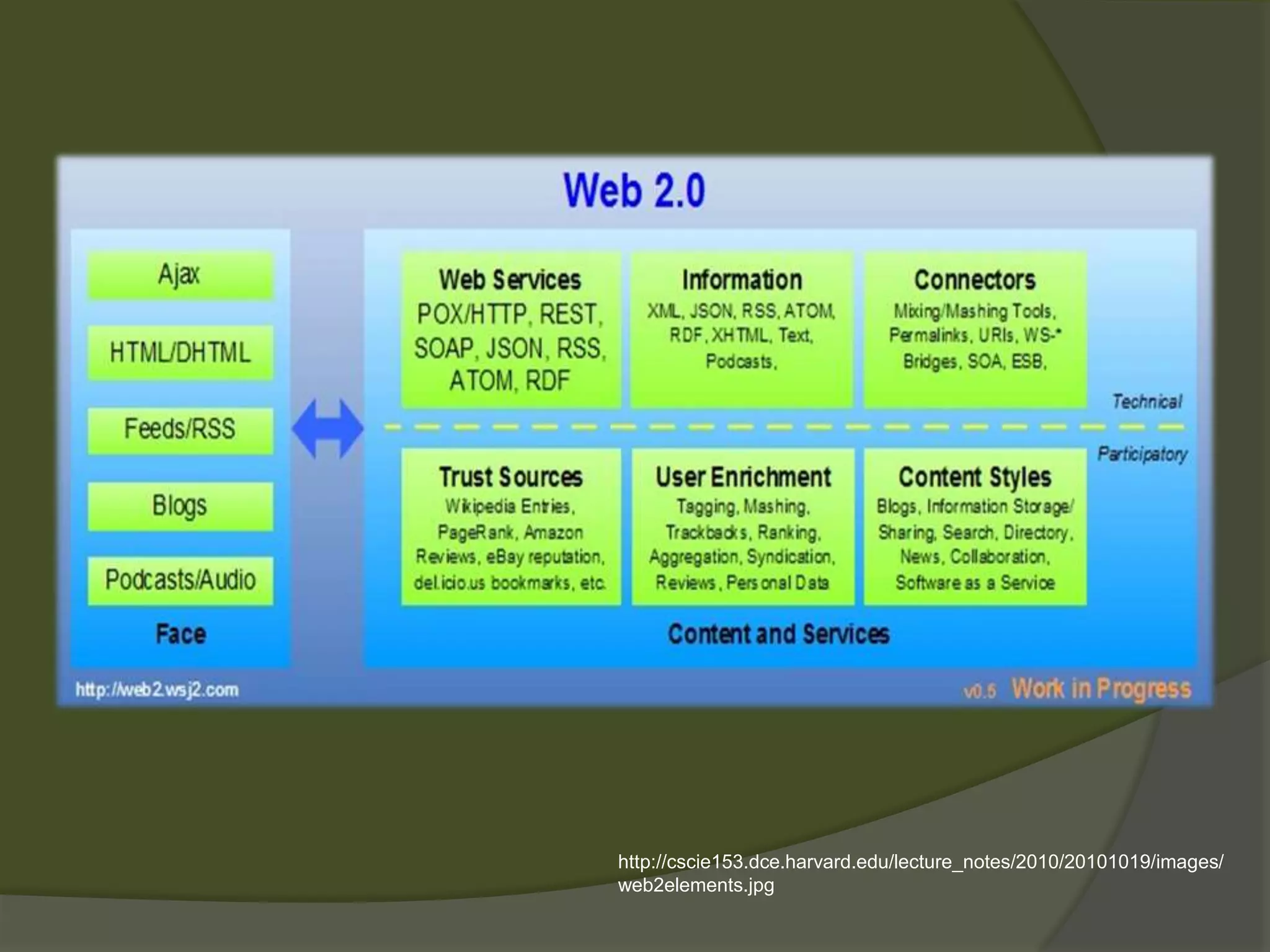 Web 2.0

Ajax

HTML/DHTML

Feeds/RSS

Blogs

Podcasts/Audio

Face

Web Services
POX/HTTP, REST, SOAP, JSON, RSS, ATOM, RDF

Information
XML, JSON, RSS, ATOM, RDF, XHTML, Text, Podcasts,

Connectors
Mixing/Mashing Tools, Permalinks, URIs, WS-* Bridges, SOA, ESB,

Technical

Participatory

Trust Sources
Wikipedia Entries, PageRank, Amazon Reviews, eBay reputation, del.icio.us bookmarks, etc.

User Enrichment
Tagging, Mashing, Trackbacks, Ranking, Aggregation, Syndication, Reviews, Personal Data

Content Styles
Blogs, Information Storage/ Sharing, Search, Directory, News, Collaboration, Software as a Service

Content and Services

http://web2.wsj2.com

v0.5 Work in Progress

http://cscie153.dce.harvard.edu/lecture_notes/2010/20101019/images/web2elements.jpg